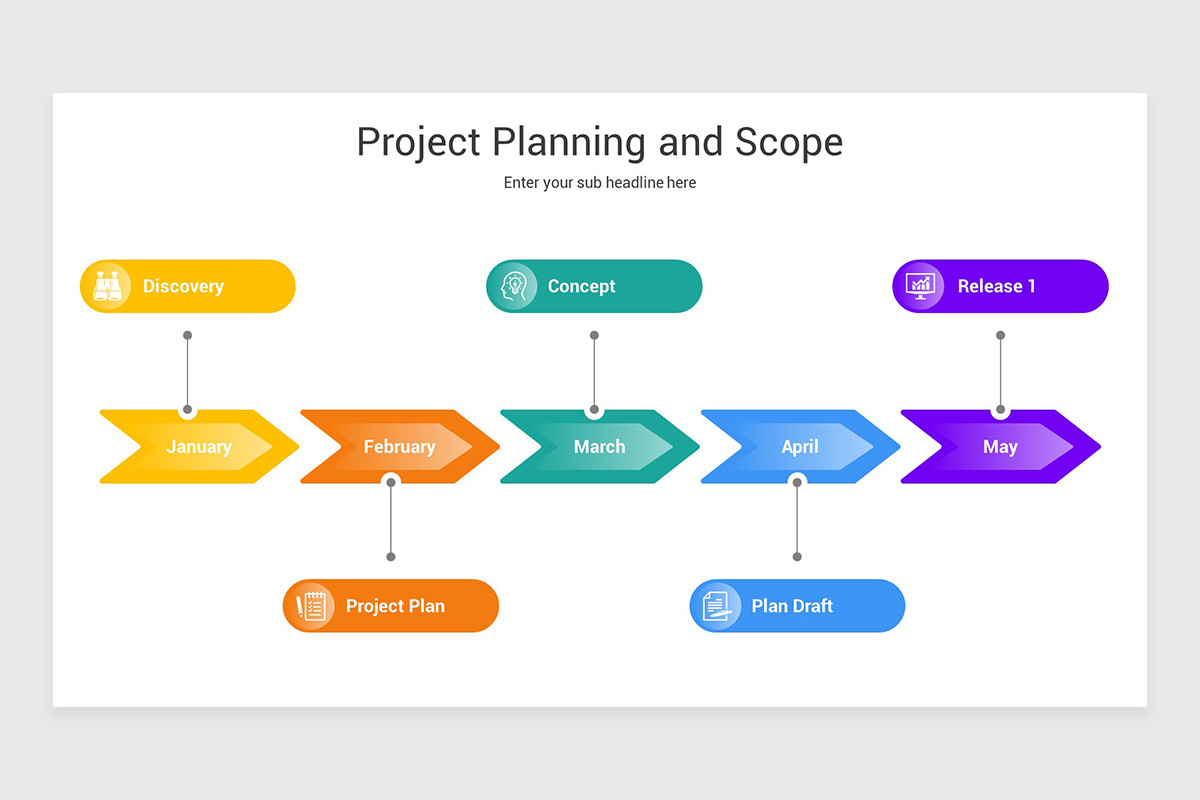 Project Planning and Scope

Enter your sub headline here

Discovery

Concept

Release 1

January

February

March

April

May

Project Plan

Plan Draft